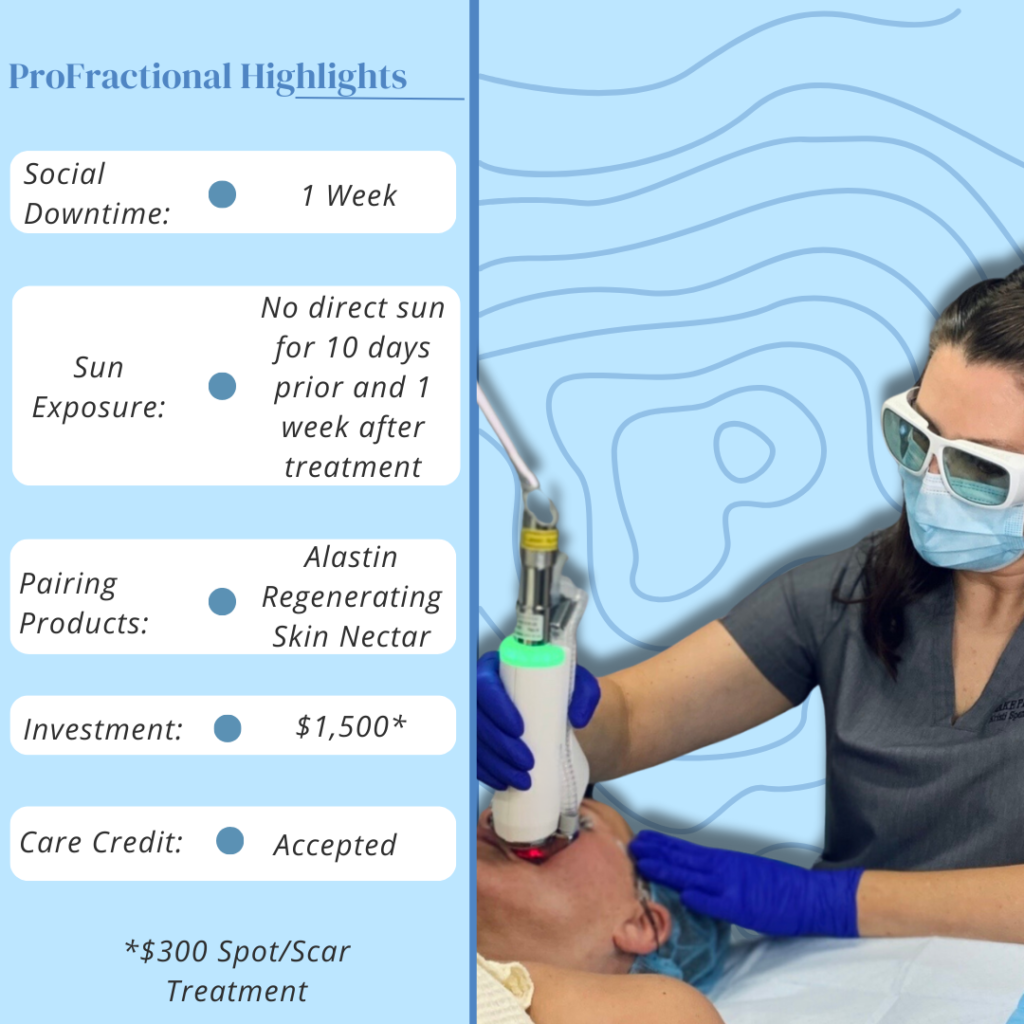 ProFractional Highlights

Social Downtime: 1 Week

Sun Exposure: No direct sun for 10 days prior and 1 week after treatment

Pairing Products: Alastin Regenerating Skin Nectar

Investment: $1,500*

Care Credit: Accepted

*$300 Spot/Scar Treatment